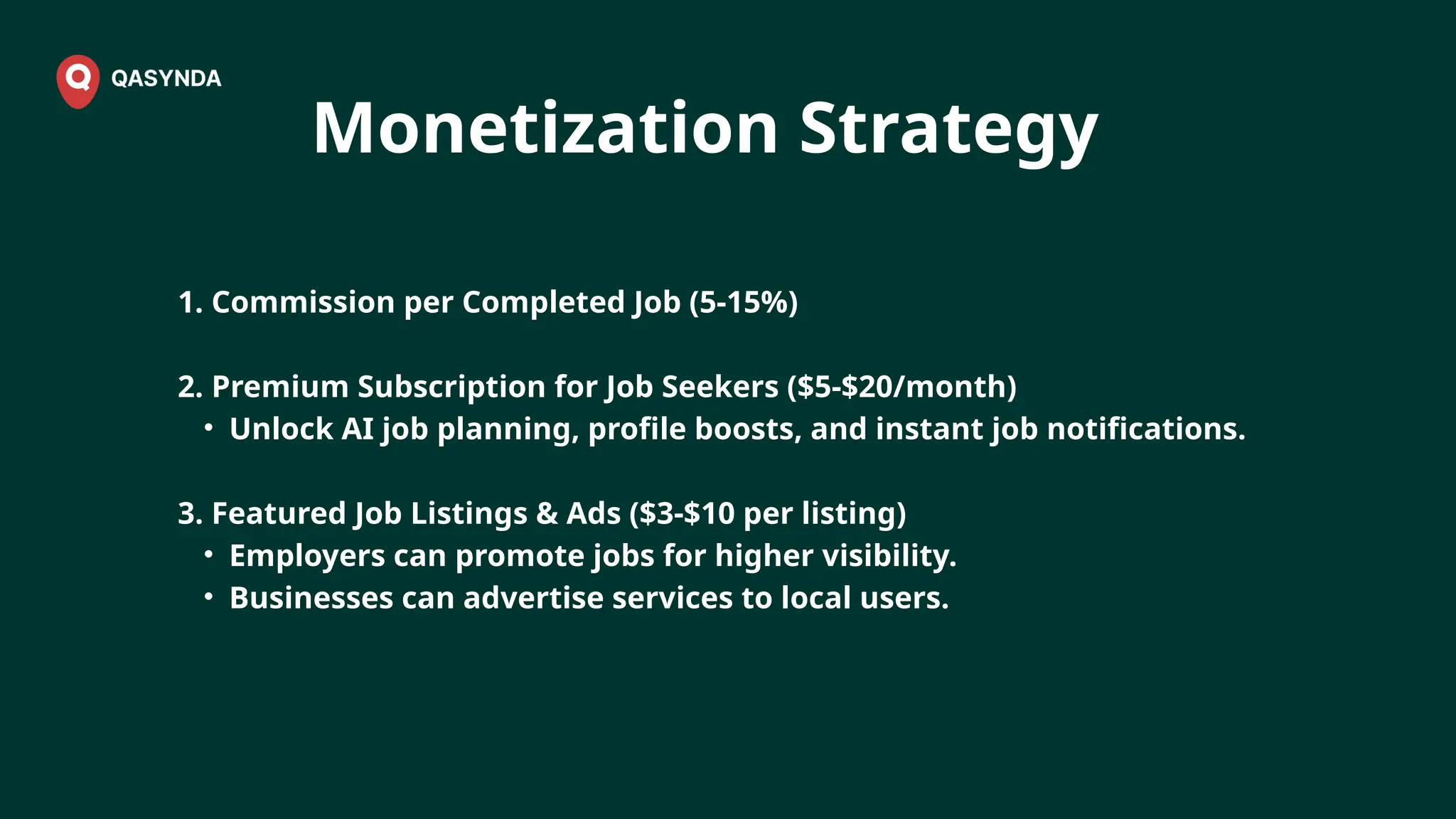 QASYNDA

Monetization Strategy

1. Commission per Completed Job (5-15%)

2. Premium Subscription for Job Seekers (\$5-\$20/month)
• Unlock AI job planning, profile boosts, and instant job notifications.

3. Featured Job Listings & Ads (\$3-\$10 per listing)
• Employers can promote jobs for higher visibility.
• Businesses can advertise services to local users.